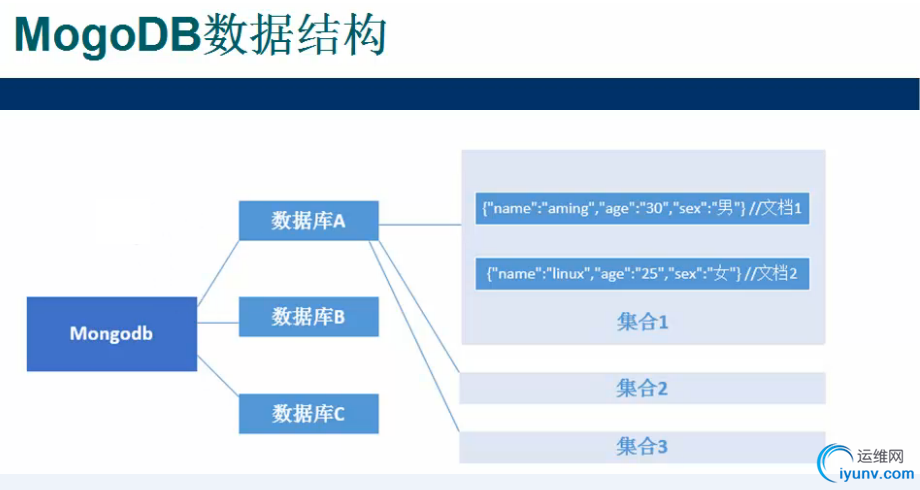 MogoDB数据结构

Mongodb

数据库A

数据库B

数据库C

{"name":"aming","age":"30","sex":"男"} //文档1

{"name":"linux","age":"25","sex":"女"} //文档2

集合1

集合2

集合3

运维网
iyunv.com